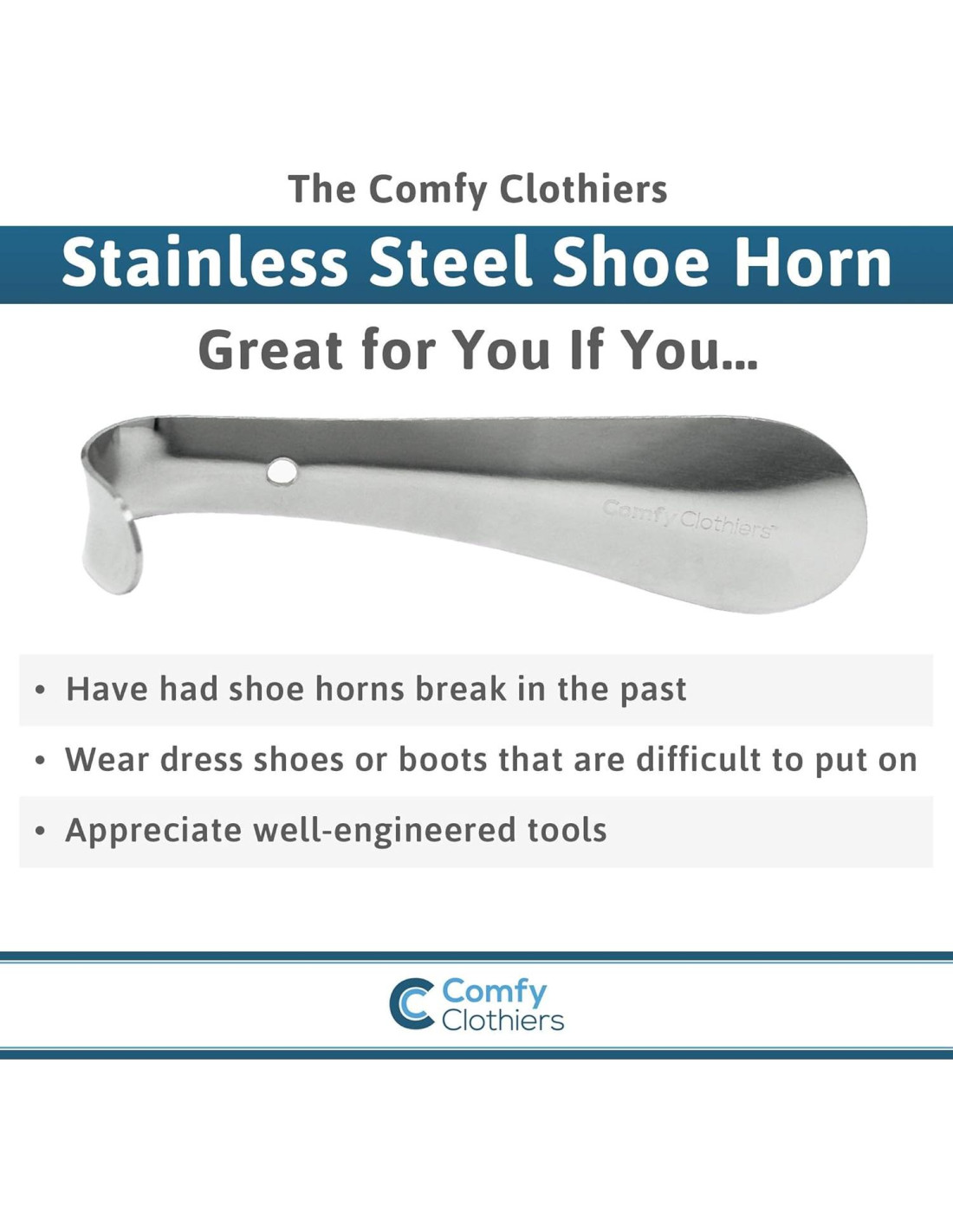 The Comfy Clothiers

Stainless Steel Shoe Horn

Great for You If You...

Comfy Clothiers

• Have had shoe horns break in the past

• Wear dress shoes or boots that are difficult to put on

• Appreciate well-engineered tools

Comfy Clothiers